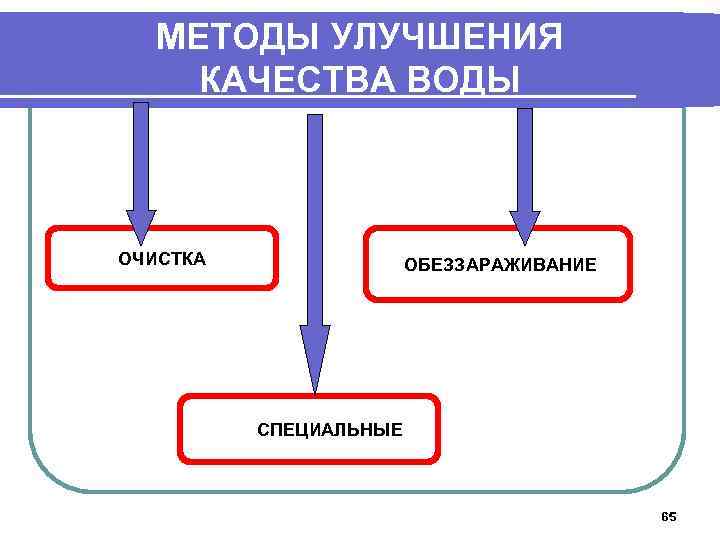 МЕТОДЫ УЛУЧШЕНИЯ КАЧЕСТВА ВОДЫ

ОЧИСТКА

ОБЕЗЗАРАЖИВАНИЕ

СПЕЦИАЛЬНЫЕ

65